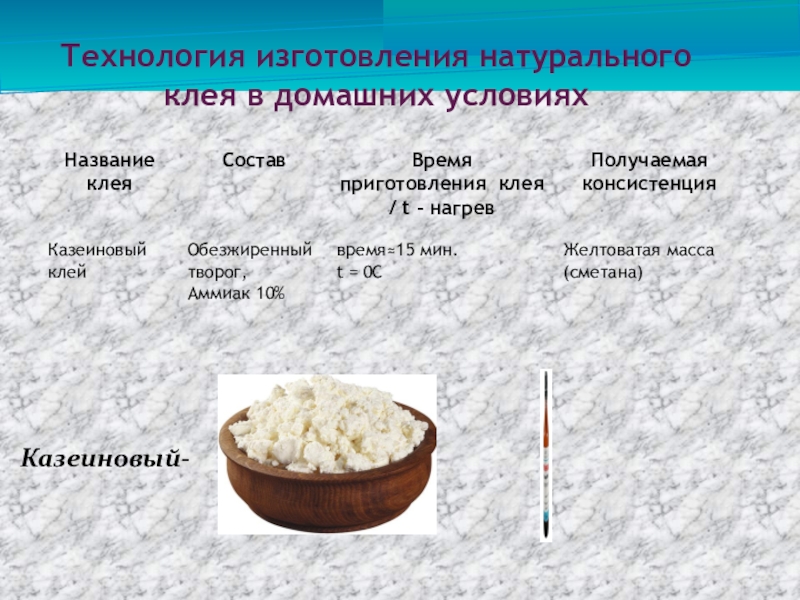 Технология изготовления натурального клея в домашних условиях

| Название клея | Состав | Время приготовления клея / t – нагрев | Получаемая консистенция |
|---|---|---|---|
| Казеиновый клей | Обезжиренный творог, Аммиак 10% | время≈15 мин. t = 0C | Желтоватая масса (сметана) |

Казеиновый-